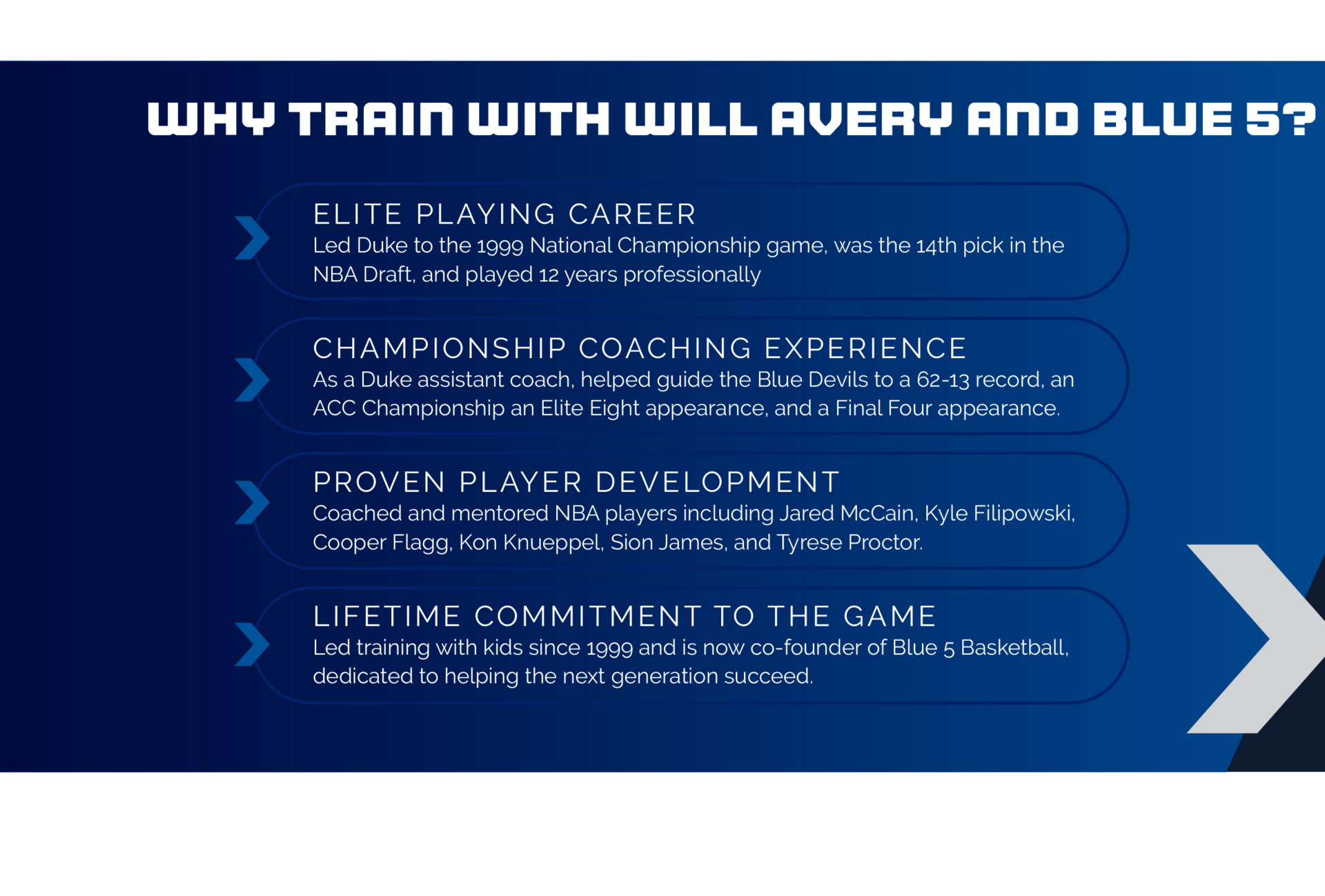 WHY TRAIN WITH WILL AVERY AND BLUE 5?

ELITE PLAYING CAREER
Led Duke to the 1999 National Championship game, was the 14th pick in the NBA Draft, and played 12 years professionally

CHAMPIONSHIP COACHING EXPERIENCE
As a Duke assistant coach, helped guide the Blue Devils to a 62-13 record, an ACC Championship an Elite Eight appearance, and a Final Four appearance.

PROVEN PLAYER DEVELOPMENT
Coached and mentored NBA players including Jared McCain, Kyle Filipowski, Cooper Flagg, Kon Knueppel, Sion James, and Tyrese Proctor.

LIFETIME COMMITMENT TO THE GAME
Led training with kids since 1999 and is now co-founder of Blue 5 Basketball, dedicated to helping the next generation succeed.